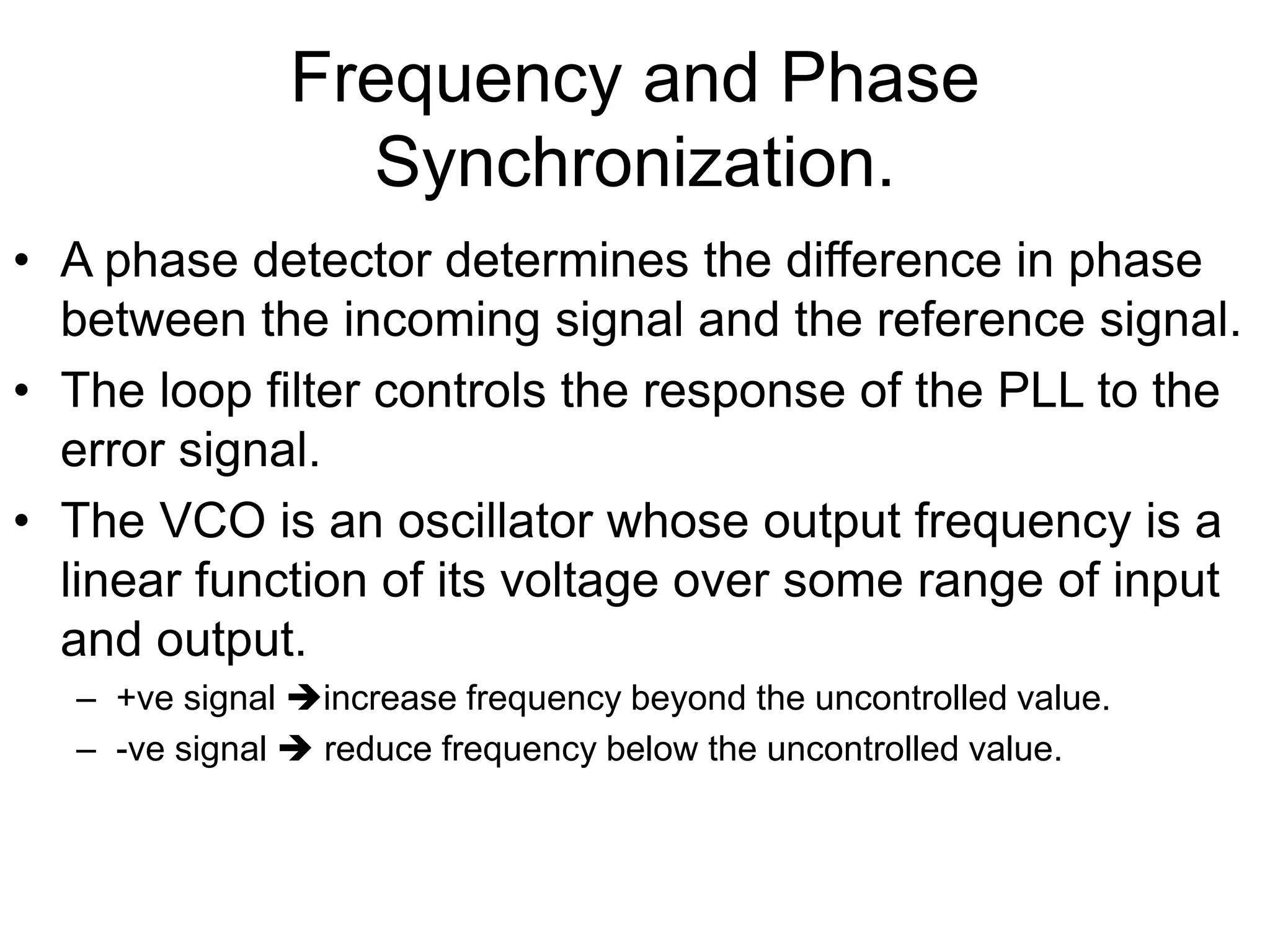 Frequency and Phase Synchronization.

• A phase detector determines the difference in phase between the incoming signal and the reference signal.
• The loop filter controls the response of the PLL to the error signal.
• The VCO is an oscillator whose output frequency is a linear function of its voltage over some range of input and output.
– +ve signal ➔increase frequency beyond the uncontrolled value.
– -ve signal ➔ reduce frequency below the uncontrolled value.